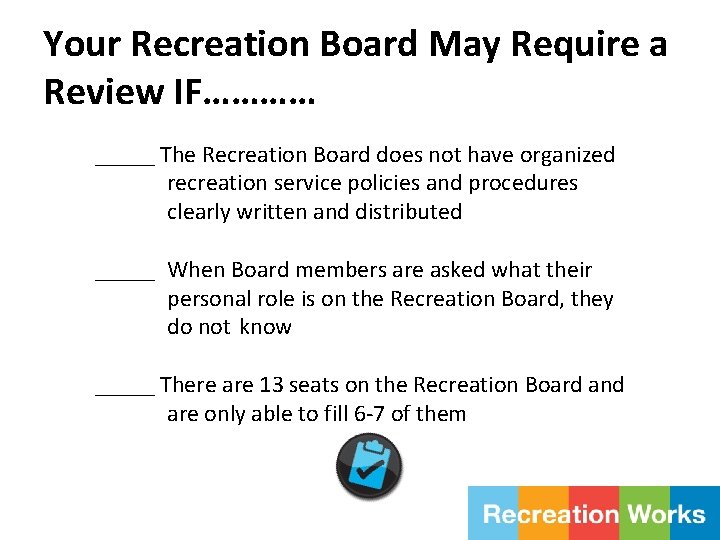 Your Recreation Board May Require a Review IF…………

____ The Recreation Board does not have organized recreation service policies and procedures clearly written and distributed

____ When Board members are asked what their personal role is on the Recreation Board, they do not know

____ There are 13 seats on the Recreation Board and are only able to fill 6-7 of them

Recreation Works